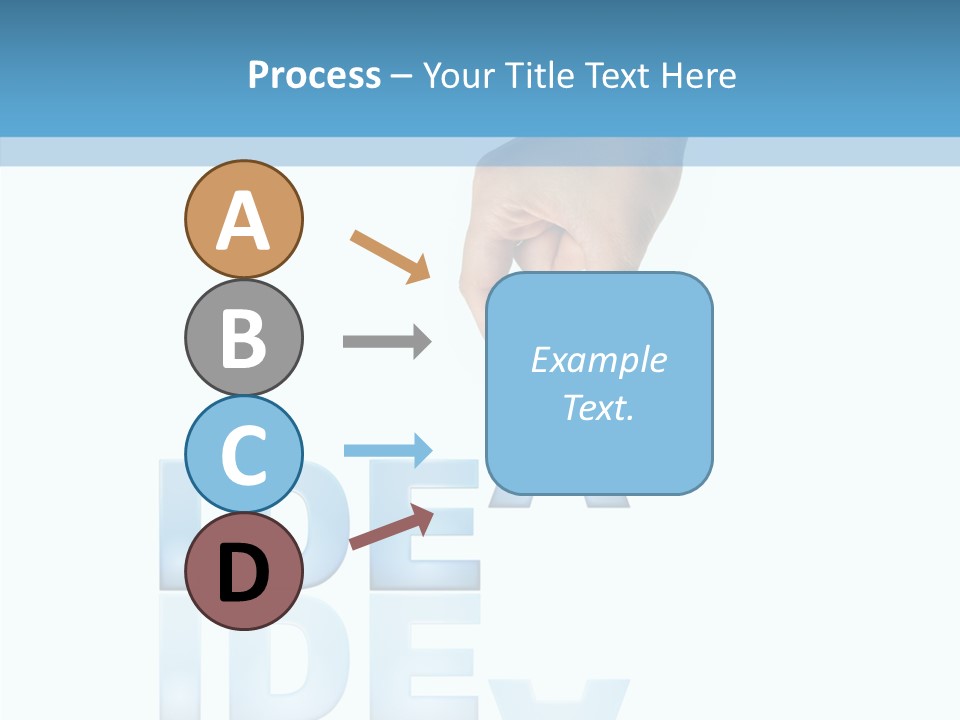 Process – Your Title Text Here

A

B

C

D

Example Text.

IDEA